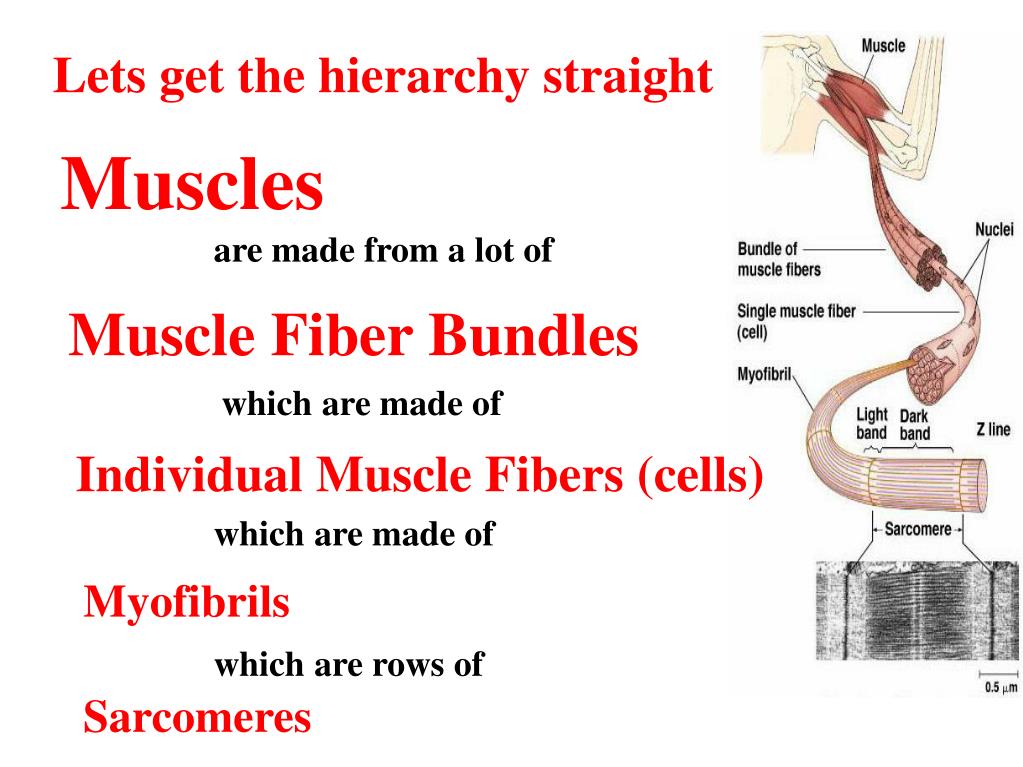 Lets get the hierarchy straight

Muscles

are made from a lot of

Muscle Fiber Bundles

which are made of

Individual Muscle Fibers (cells)

which are made of

Myofibrils

which are rows of

Sarcomeres

Muscle

Nuclei

Bundle of muscle fibers

Single muscle fiber (cell)

Myofibril

Light band

Dark band

Z line

Sarcomere

0.5 $\mu$m